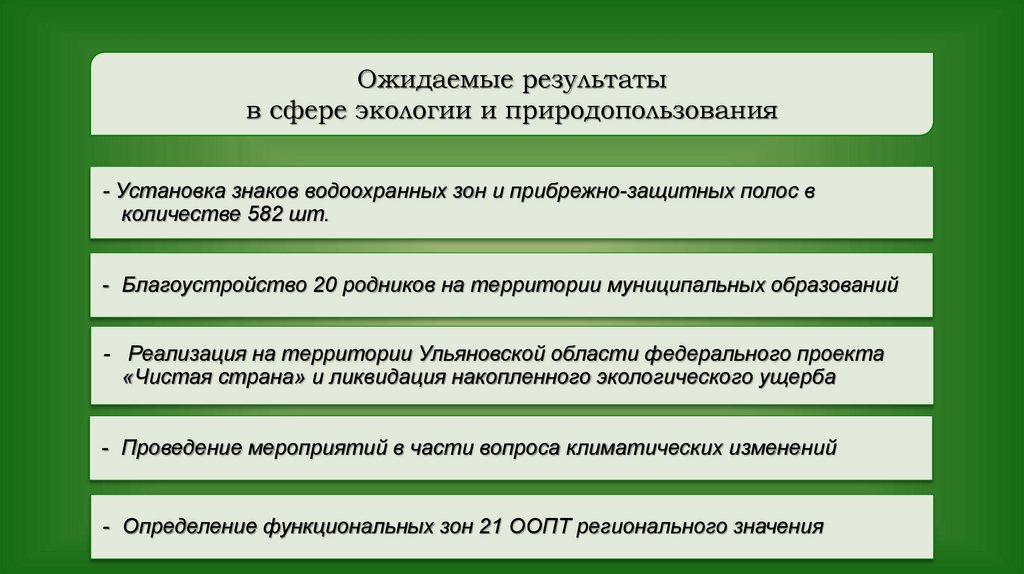 Ожидаемые результаты
в сфере экологии и природопользования

- Установка знаков водоохранных зон и прибрежно-защитных полос в количестве 582 шт.

- Благоустройство 20 родников на территории муниципальных образований

- Реализация на территории Ульяновской области федерального проекта «Чистая страна» и ликвидация накопленного экологического ущерба

- Проведение мероприятий в части вопроса климатических изменений

- Определение функциональных зон 21 ООПТ регионального значения